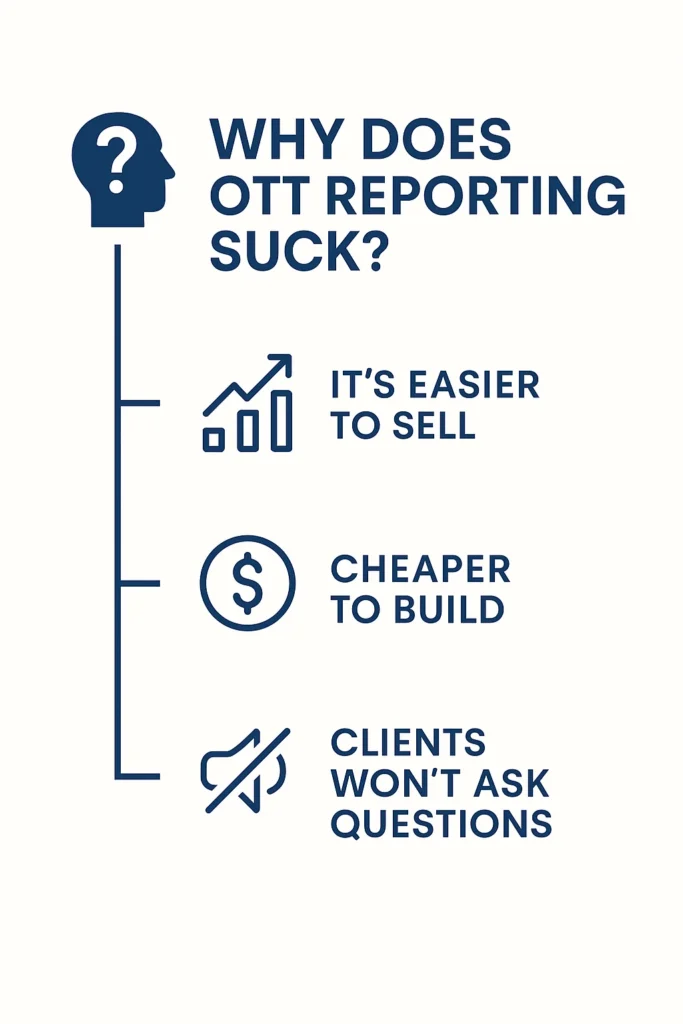 ?

WHY DOES OTT REPORTING SUCK?

IT'S EASIER TO SELL

$

CHEAPER TO BUILD

CLIENTS WON'T ASK QUESTIONS